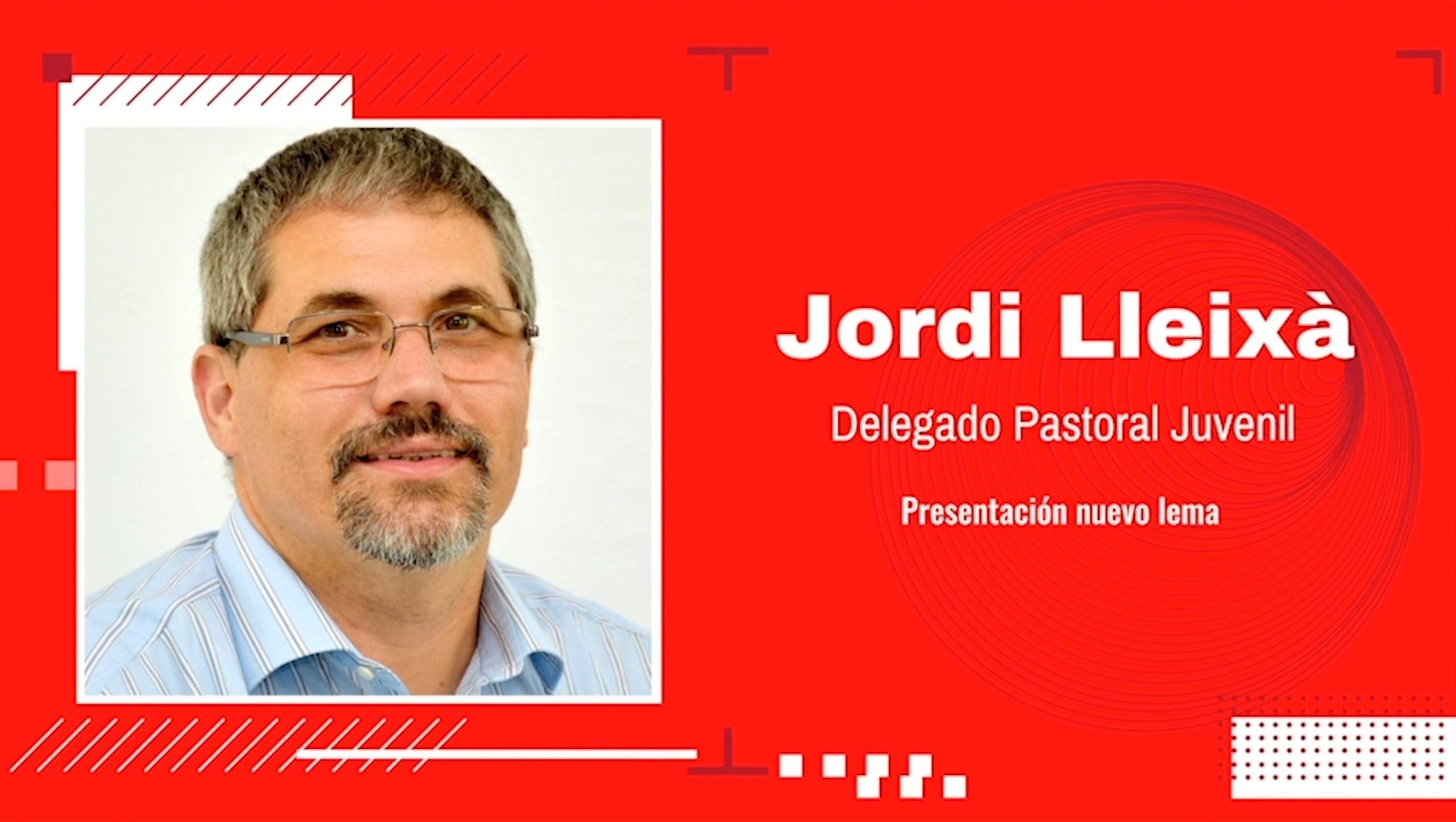 Jordi Lleixà

Delegado Pastoral Juvenil

Presentación nuevo lema